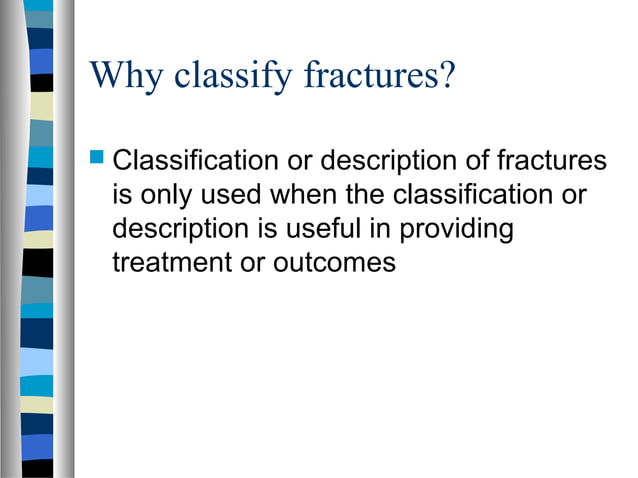 Why classify fractures?

Classification or description of fractures is only used when the classification or description is useful in providing treatment or outcomes